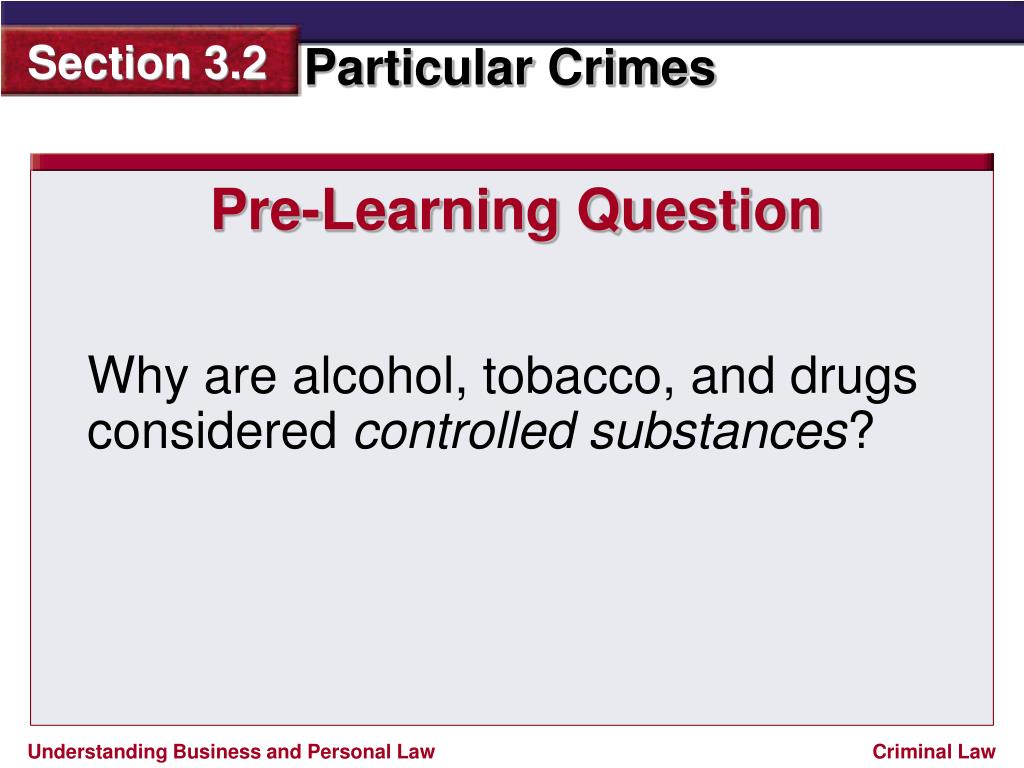 Section 3.2 Particular Crimes

Pre-Learning Question

Why are alcohol, tobacco, and drugs considered controlled substances?

Understanding Business and Personal Law

Criminal Law